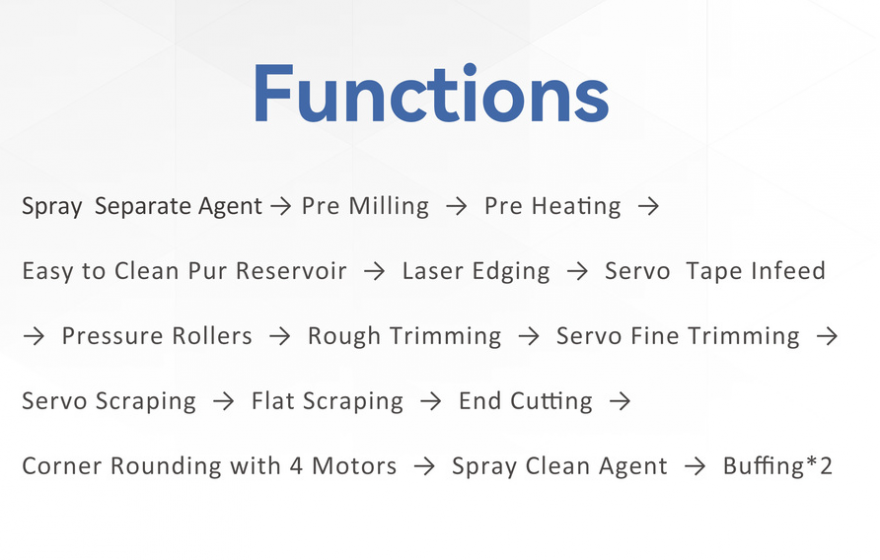 Functions

Spray Separate Agent → Pre Milling → Pre Heating →

Easy to Clean Pur Reservoir → Laser Edging → Servo Tape Infeed

→ Pressure Rollers → Rough Trimming → Servo Fine Trimming →

Servo Scraping → Flat Scraping → End Cutting →

Corner Rounding with 4 Motors → Spray Clean Agent → Buffing*2